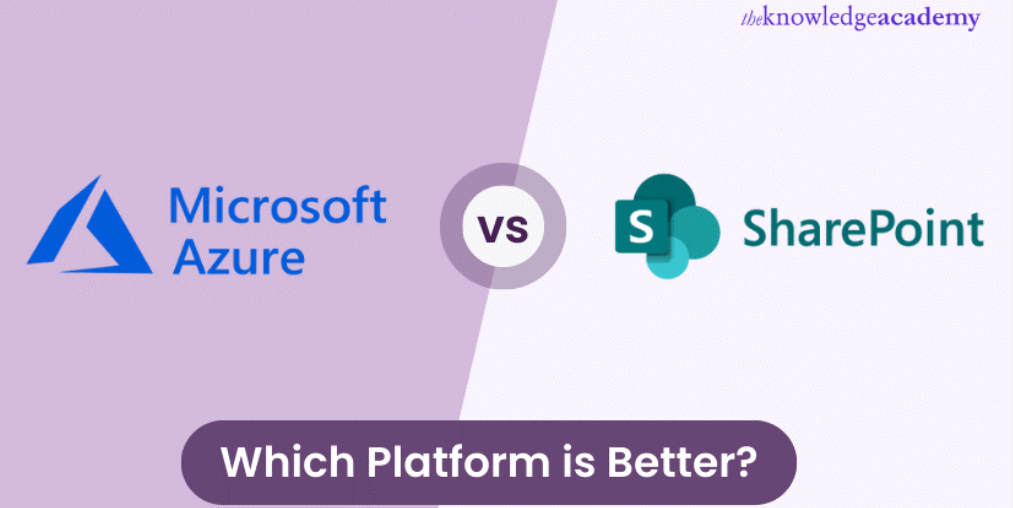 theknowledgeacademy

Microsoft Azure

VS

S SharePoint

Which Platform is Better?